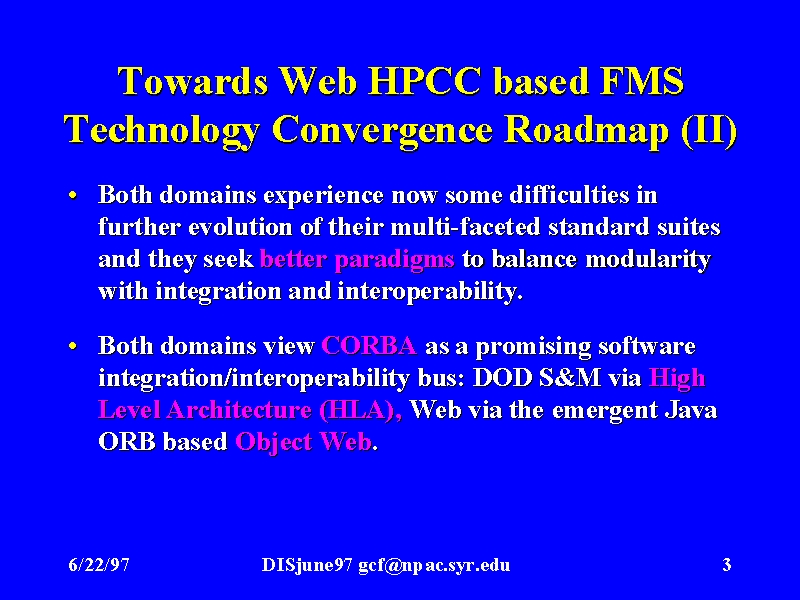 Towards Web HPCC based FMS Technology Convergence Roadmap (II)

• Both domains experience now some difficulties in further evolution of their multi-faceted standard suites and they seek better paradigms to balance modularity with integration and interoperability.

• Both domains view CORBA as a promising software integration/interoperability bus: DOD S&M via High Level Architecture (HLA), Web via the emergent Java ORB based Object Web.

6/22/97 DISjune97 gcf@npac.syr.edu 3